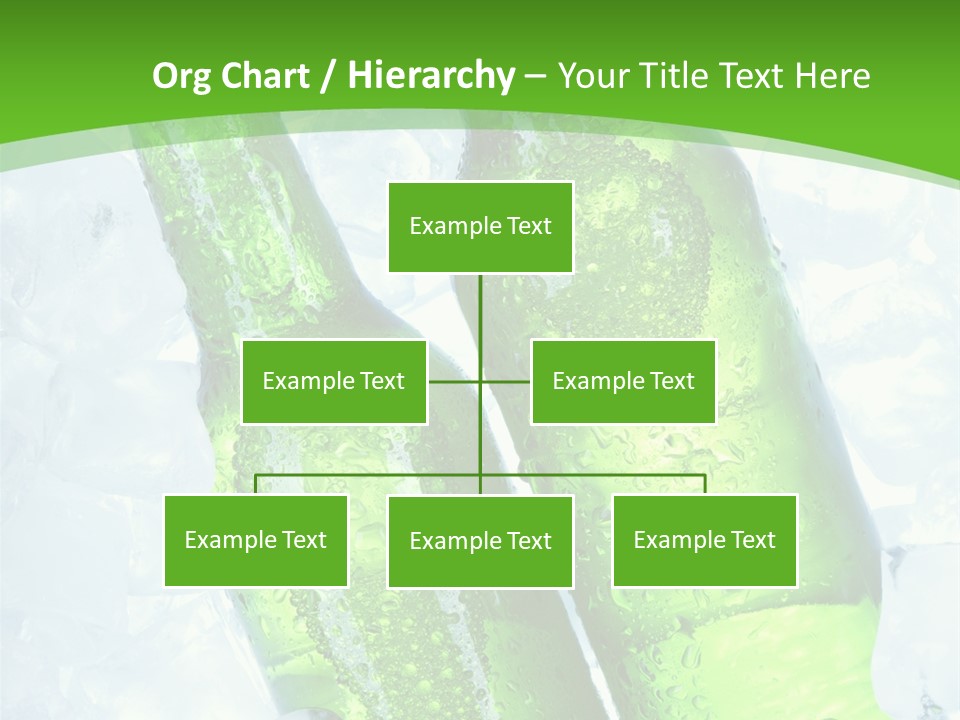 Org Chart / Hierarchy – Your Title Text Here

Example Text

Example Text

Example Text

Example Text

Example Text

Example Text